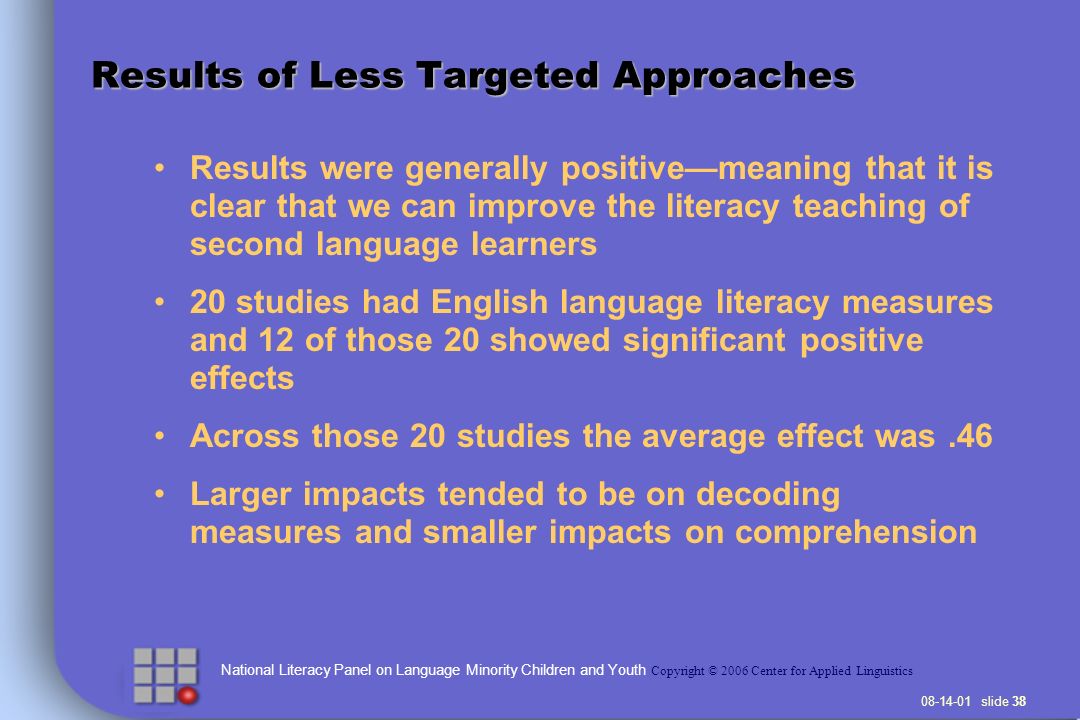 Results of Less Targeted Approaches

• Results were generally positive—meaning that it is clear that we can improve the literacy teaching of second language learners

• 20 studies had English language literacy measures and 12 of those 20 showed significant positive effects

• Across those 20 studies the average effect was .46

• Larger impacts tended to be on decoding measures and smaller impacts on comprehension

National Literacy Panel on Language Minority Children and Youth Copyright © 2006 Center for Applied Linguistics

08-14-01 slide 38